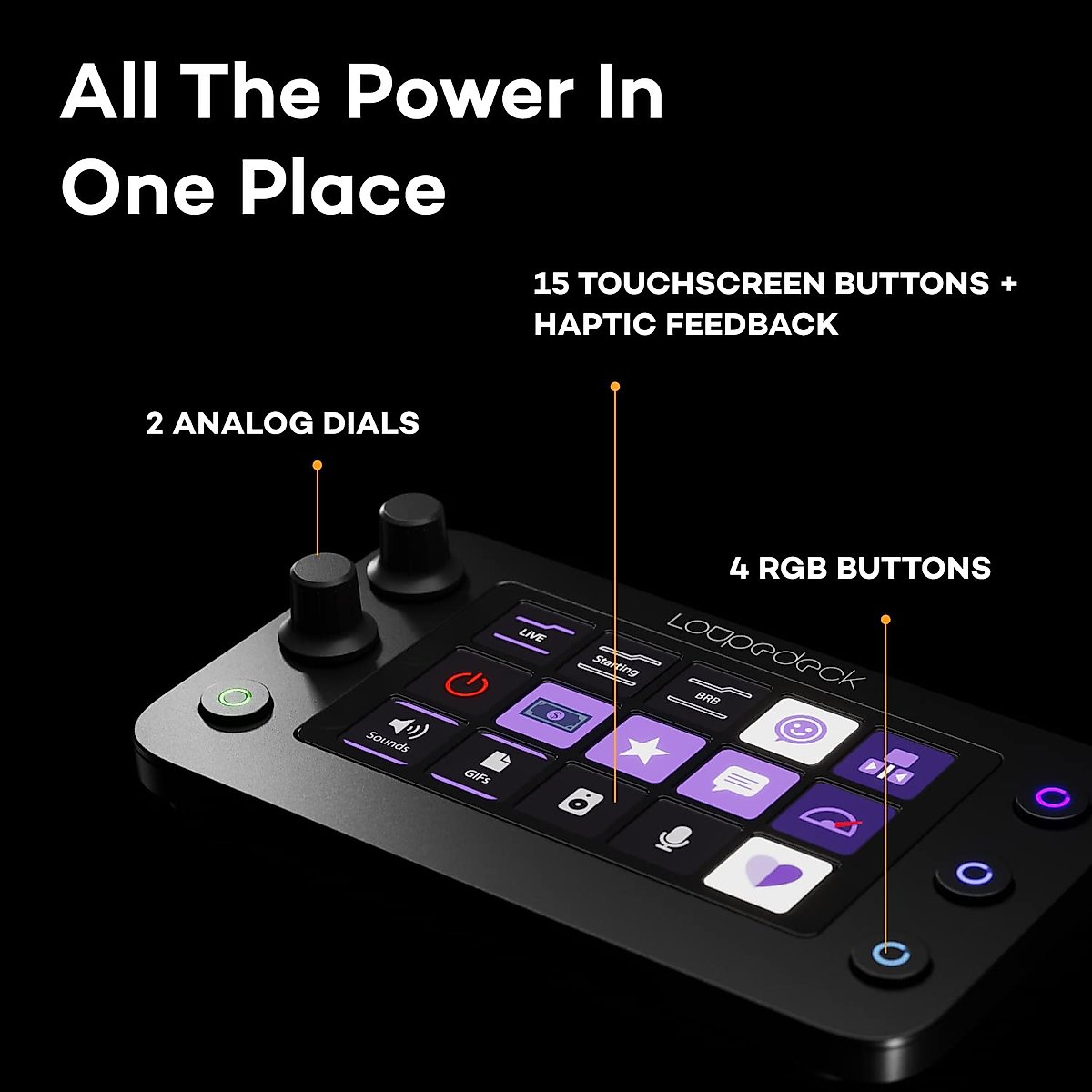 All The Power In One Place

15 TOUCHSCREEN BUTTONS + HAPTIC FEEDBACK

2 ANALOG DIALS

4 RGB BUTTONS

Loupedeck

LIVE

Starting

BRB

Sounds

GIFs